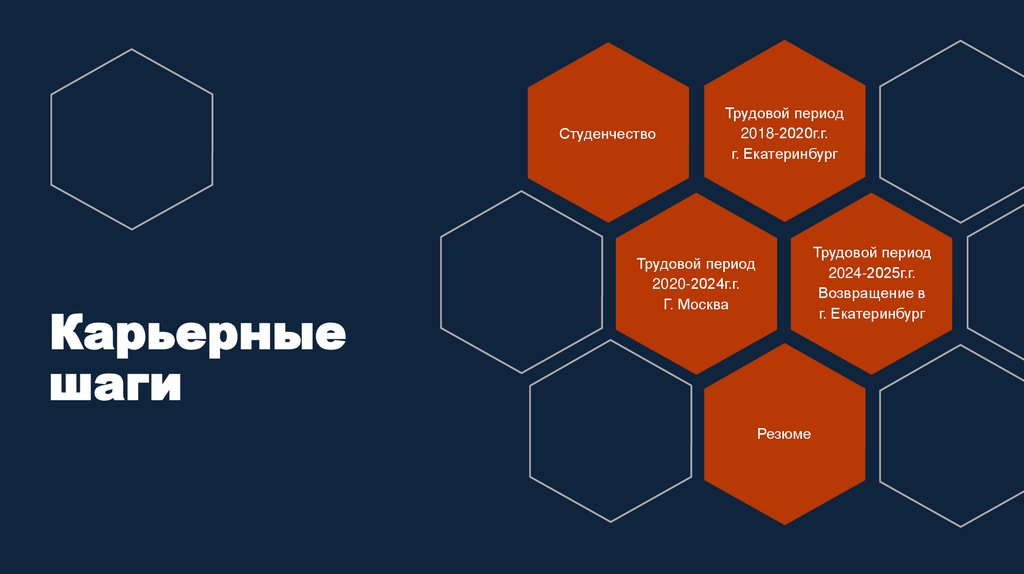 Карьерные шаги

Студенчество

Трудовой период 2018-2020г.г. г. Екатеринбург

Трудовой период 2020-2024г.г. Г. Москва

Трудовой период 2024-2025г.г. Возвращение в г. Екатеринбург

Резюме